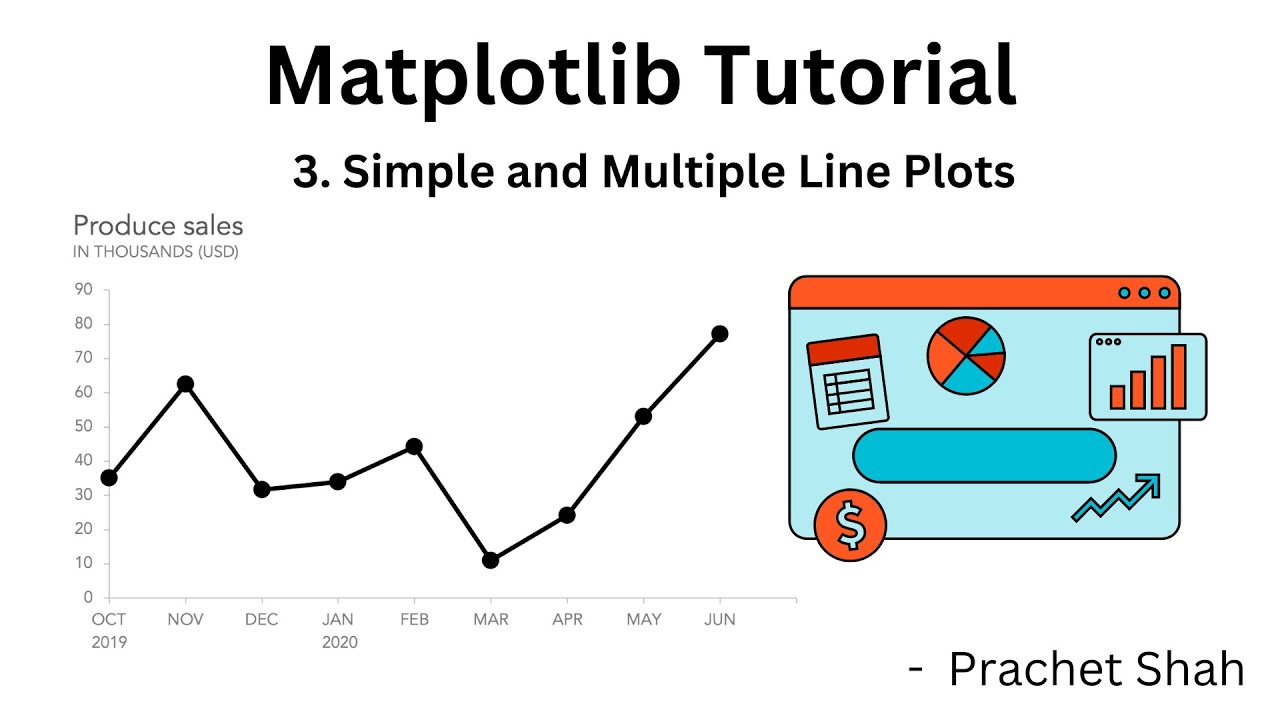 Matplotlib Tutorial

3. Simple and Multiple Line Plots

Produce sales
IN THOUSANDS (USD)

90
80
70
60
50
40
30
20
10
0

OCT 2019
NOV
DEC
JAN 2020
FEB
MAR
APR
MAY
JUN

$

- Prachet Shah